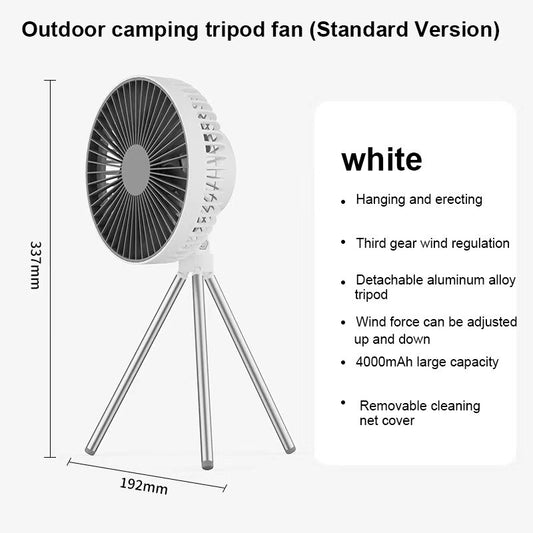 Outdoor camping tripod fan (Standard Version)

337mm

192mm

white

• Hanging and erecting

• Third gear wind regulation

• Detachable aluminum alloy tripod

• Wind force can be adjusted up and down

• 4000mAh large capacity

• Removable cleaning net cover